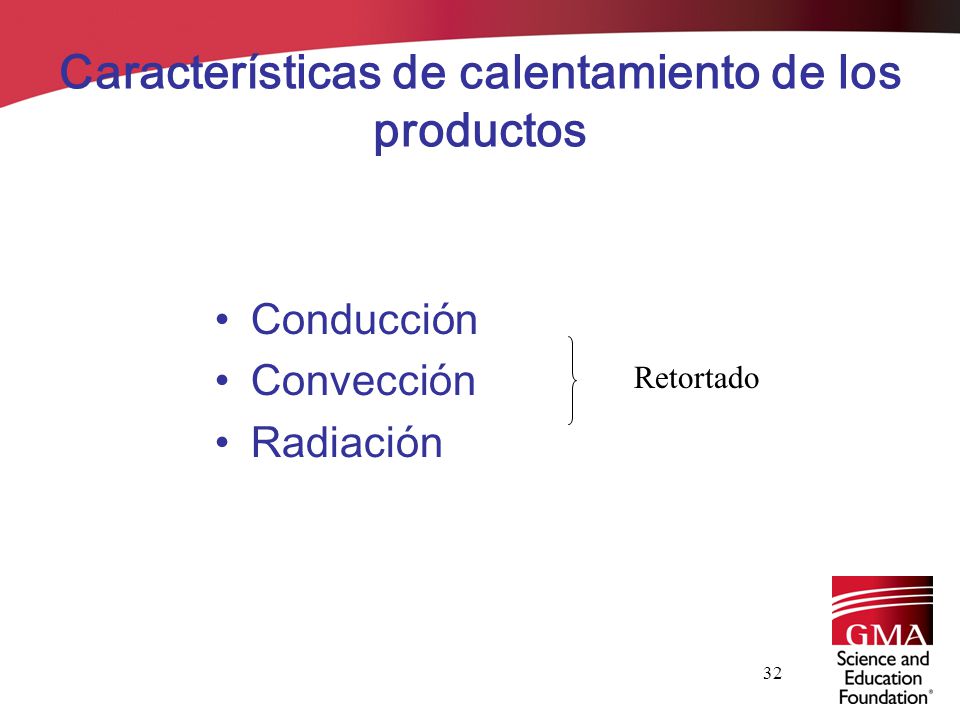 Características de calentamiento de los productos

• Conducción
• Convección
• Radiación

Retortado

32

GMA
Science and
Education
Foundation®